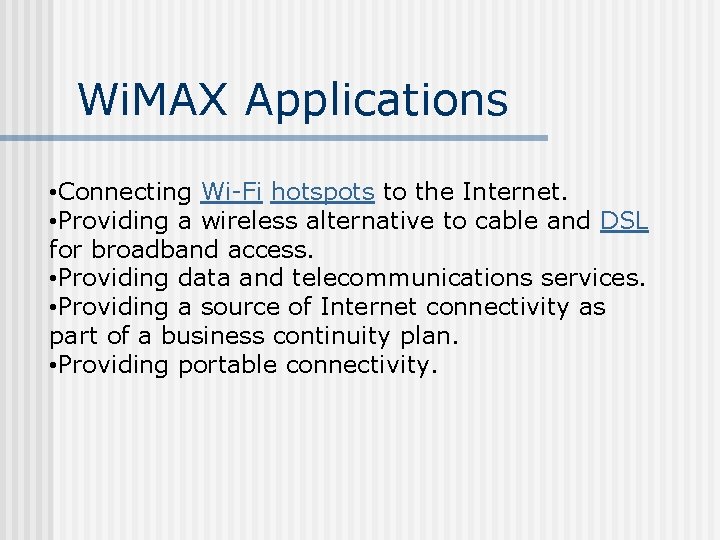 WiMAX Applications

•Connecting Wi-Fi hotspots to the Internet.
•Providing a wireless alternative to cable and DSL for broadband access.
•Providing data and telecommunications services.
•Providing a source of Internet connectivity as part of a business continuity plan.
•Providing portable connectivity.